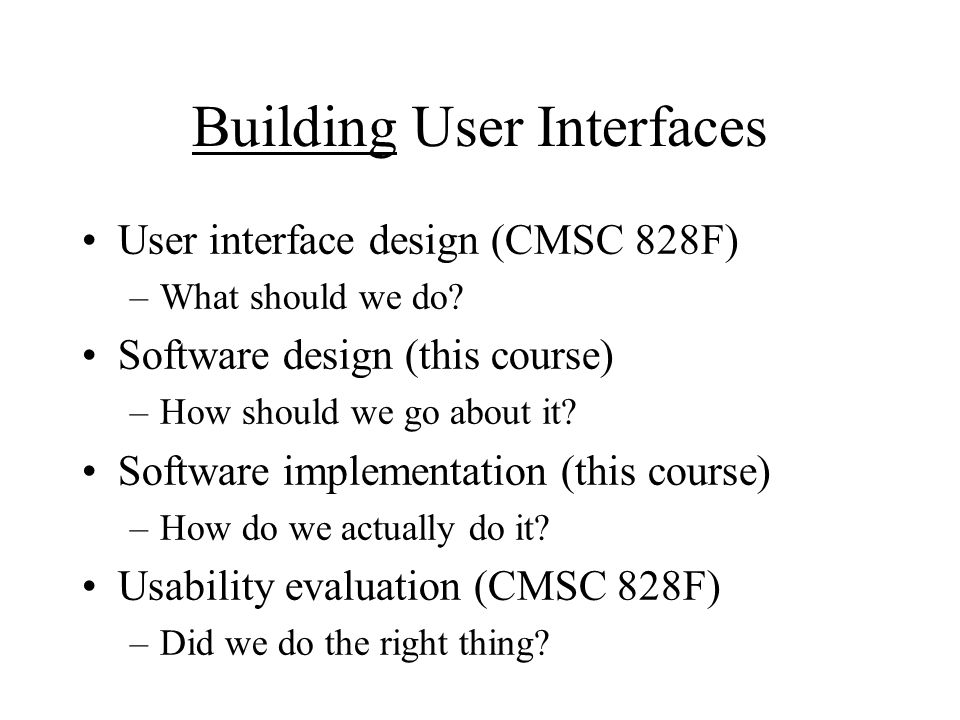 Building User Interfaces

• User interface design (CMSC 828F)
– What should we do?
• Software design (this course)
– How should we go about it?
• Software implementation (this course)
– How do we actually do it?
• Usability evaluation (CMSC 828F)
– Did we do the right thing?